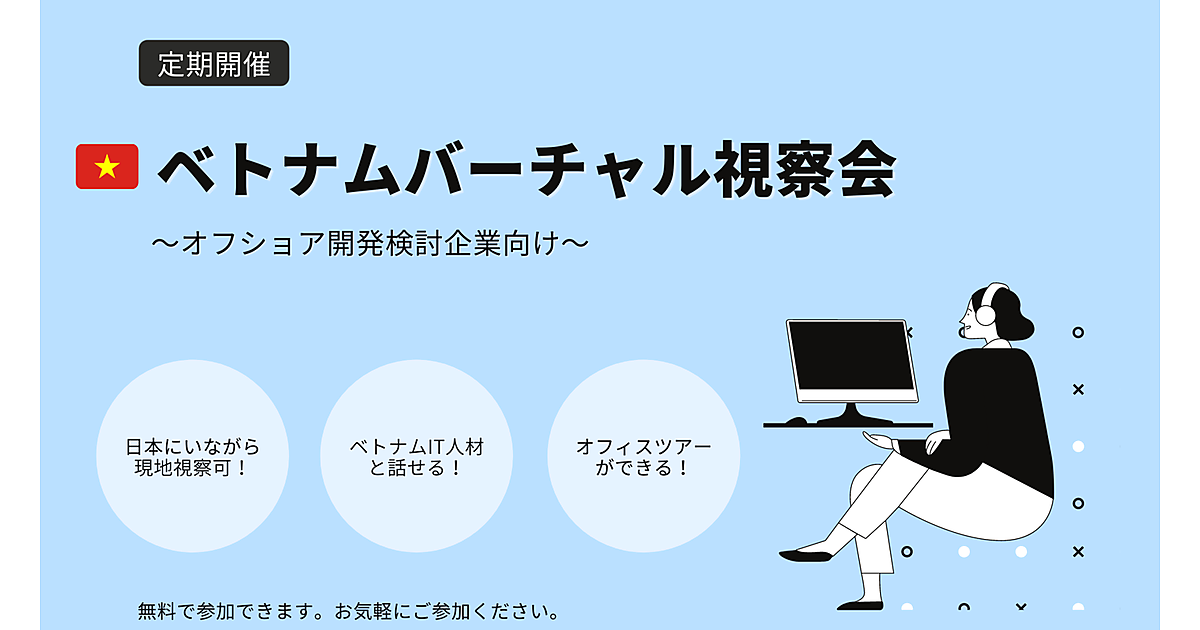 定期開催

ベトナムバーチャル視察会

〜オフショア開発検討企業向け〜

日本にいながら現地視察可！

ベトナムIT人材と話せる！

オフィスツアーができる！

無料で参加できます。お気軽にご参加ください。